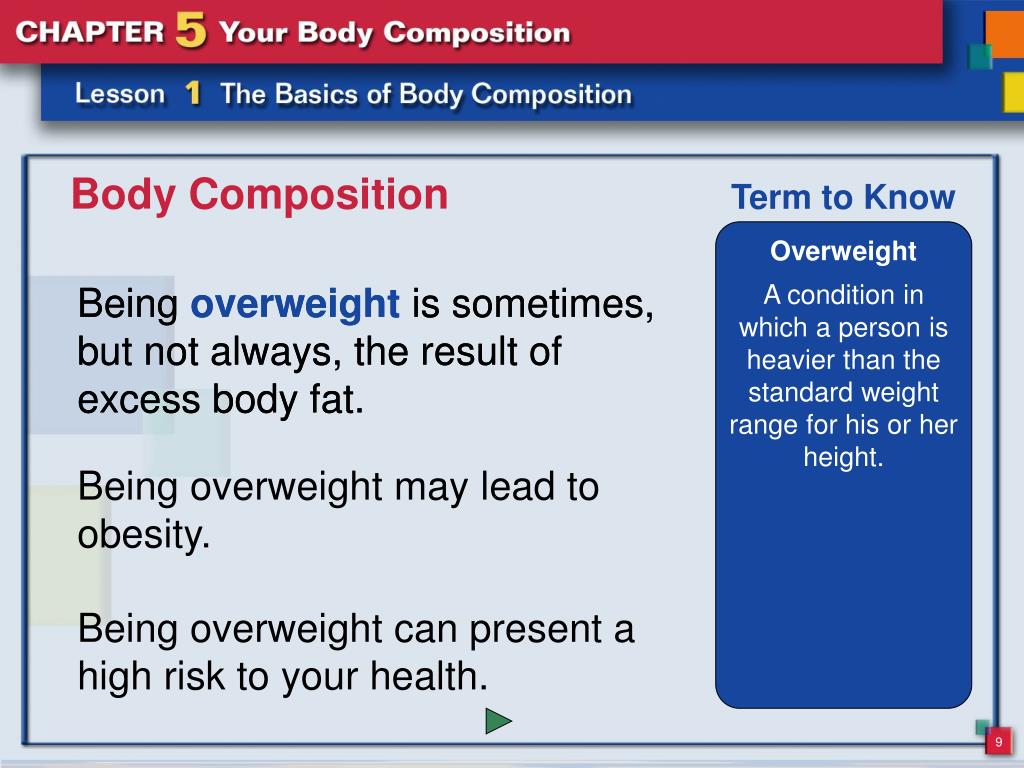 CHAPTER 5 Your Body Composition

Lesson 1 The Basics of Body Composition

Body Composition

Being overweight is sometimes, but not always, the result of excess body fat.

Being overweight may lead to obesity.

Being overweight can present a high risk to your health.

Term to Know

Overweight

A condition in which a person is heavier than the standard weight range for his or her height.

9